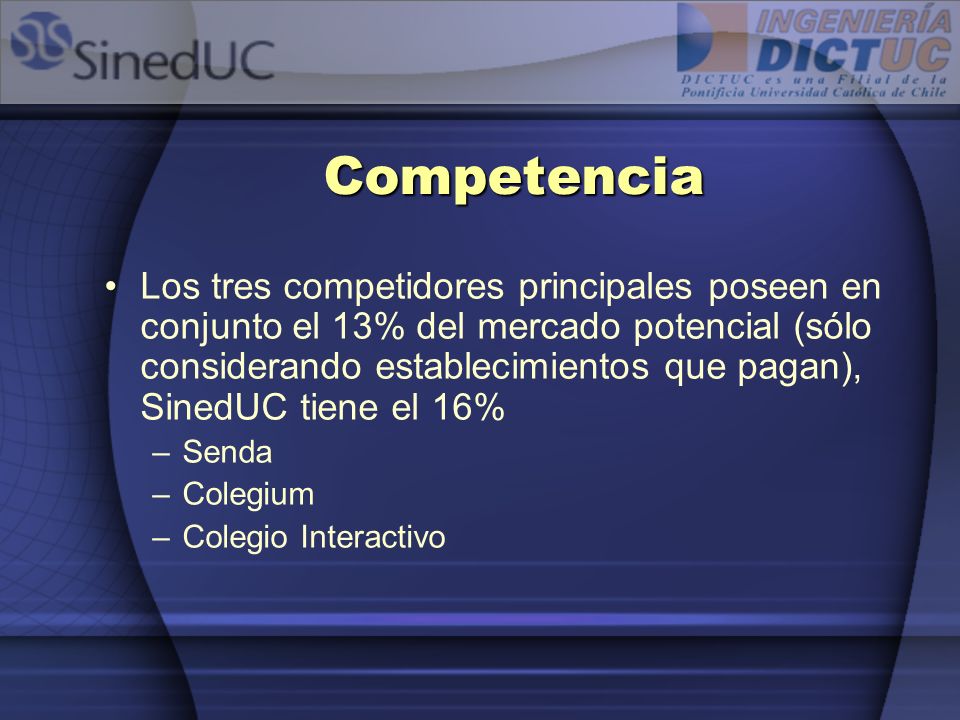 SinedUC

INGENIERÍA DICTUC
DICTUC es una Filial de la Pontificia Universidad Católica de Chile

Competencia

• Los tres competidores principales poseen en conjunto el 13% del mercado potencial (sólo considerando establecimientos que pagan), SinedUC tiene el 16%
– Senda
– Colegium
– Colegio Interactivo